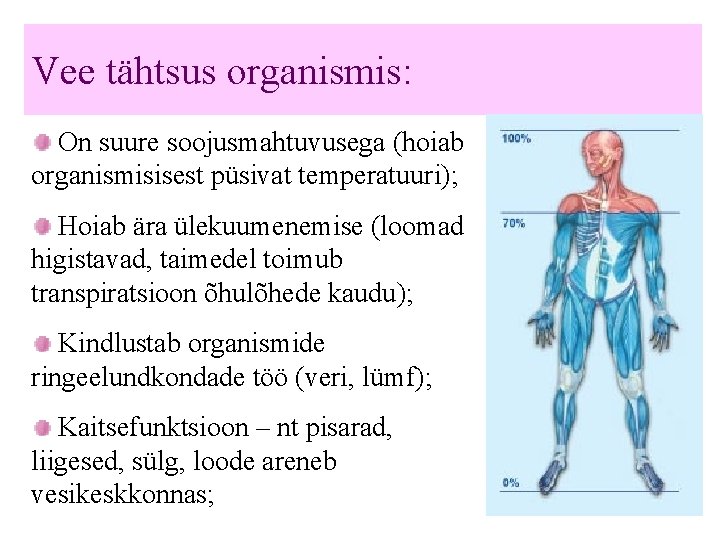 Vee tähtsus organismis:

On suure soojusmahtuvusega (hoiab organismisisest püsivat temperatuuri);

Hoiab ära ülekuumenemise (loomad higistavad, taimedel toimub transpiratsioon õhulõhede kaudu);

Kindlustab organismide ringeelundkondade töö (veri, lümf);

Kaitsefunktsioon – nt pisarad, liigesed, sülg, loode areneb vesikeskkonnas;

100%

70%

0%